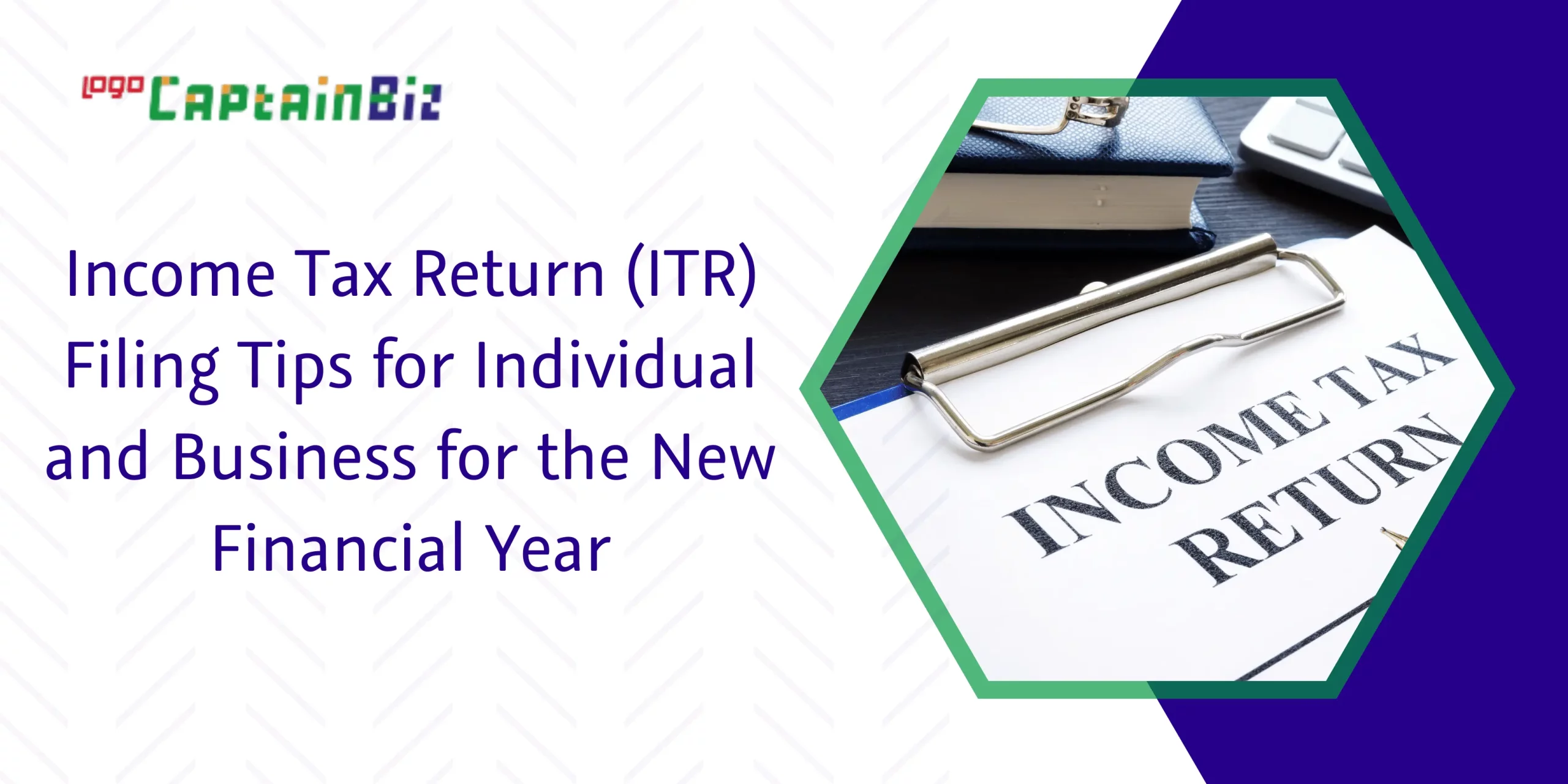 logo CaptainBiz

Income Tax Return (ITR) Filing Tips for Individual and Business for the New Financial Year

INCOME TAX RETURN